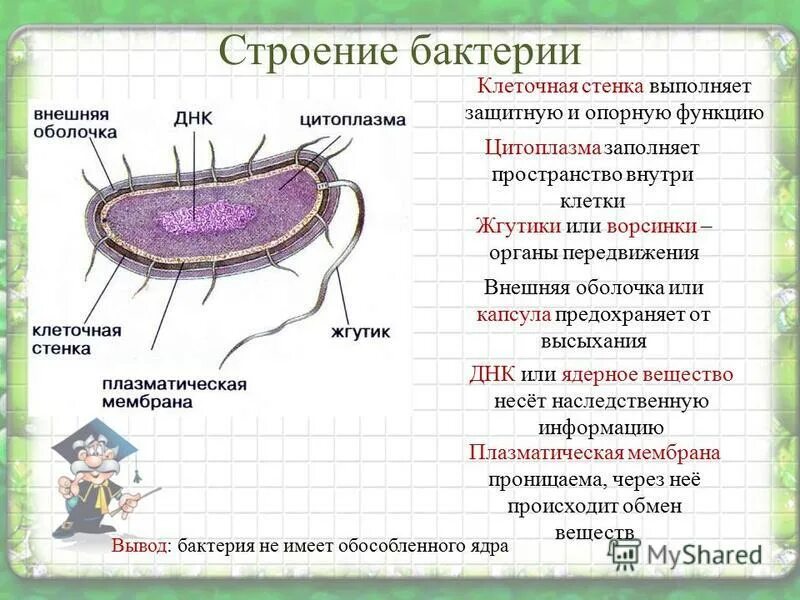 Строение бактерии

внешняя оболочка

ДНК

цитоплазма

клеточная стенка

жгутик

плазматическая мембрана

Клеточная стенка выполняет защитную и опорную функцию

Цитоплазма заполняет пространство внутри клетки

Жгутики или ворсинки – органы передвижения

Внешняя оболочка или капсула предохраняет от высыхания

ДНК или ядерное вещество несёт наследственную информацию

Плазматическая мембрана проницаема, через неё происходит обмен веществ

Вывод: бактерия не имеет обособленного ядра

MyShared